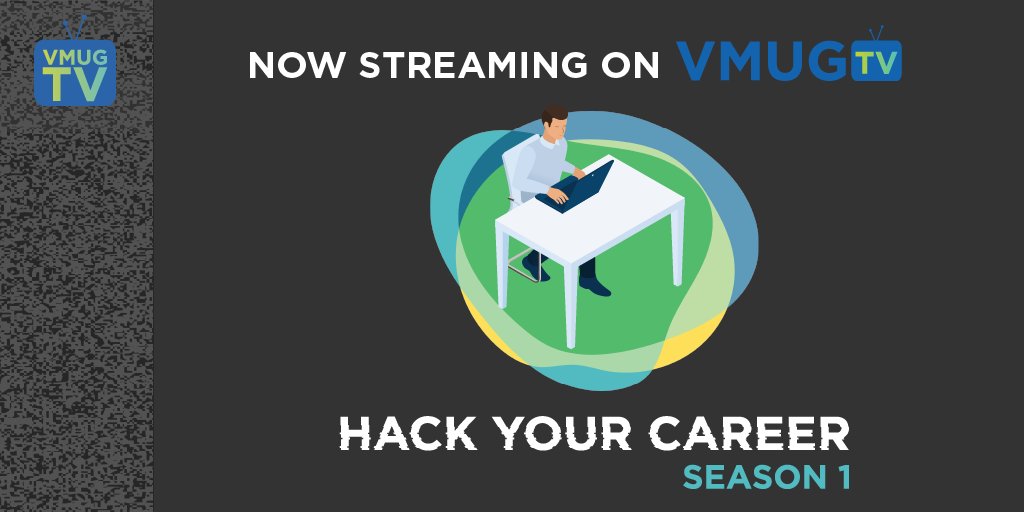 VMUG TV

NOW STREAMING ON VMUG TV

HACK YOUR CAREER
SEASON 1